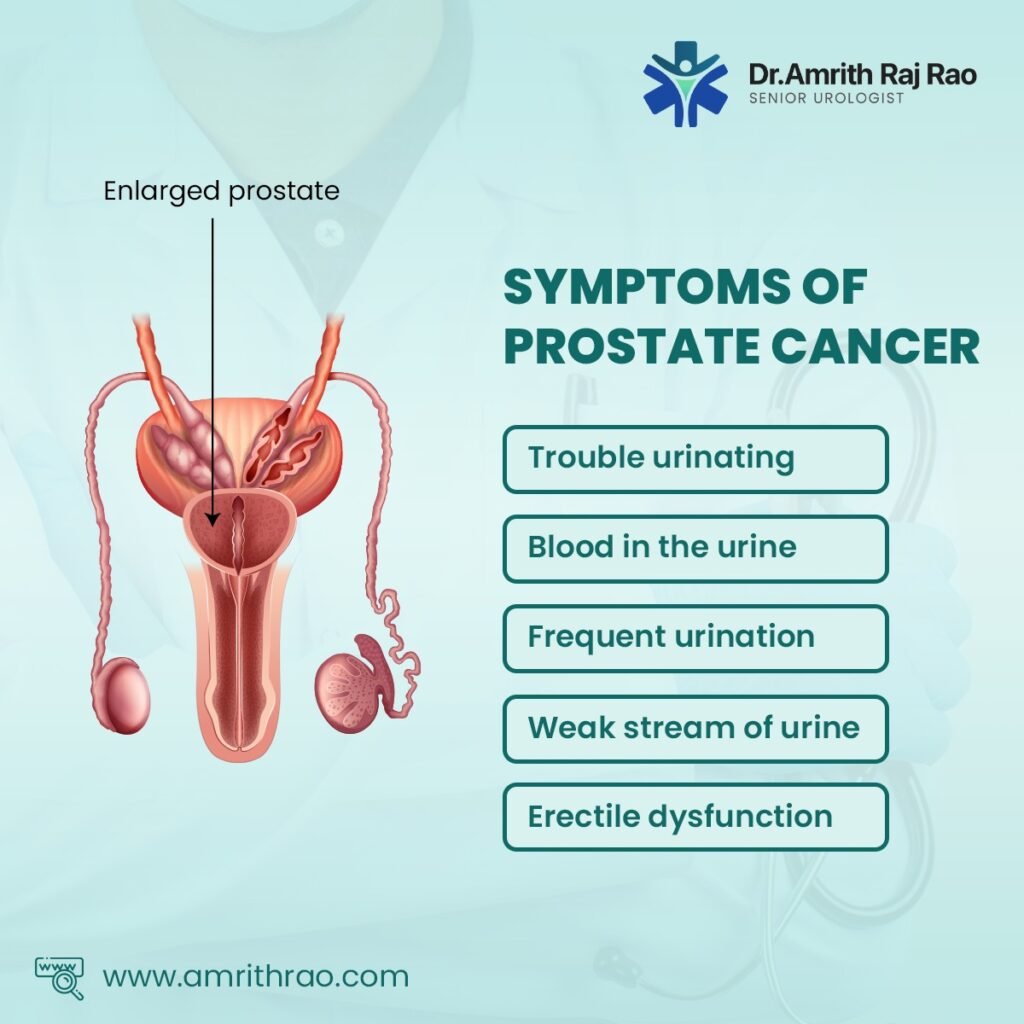 Dr.Amrith Raj Rao
SENIOR UROLOGIST

Enlarged prostate

SYMPTOMS OF PROSTATE CANCER

Trouble urinating

Blood in the urine

Frequent urination

Weak stream of urine

Erectile dysfunction

www

www.amrithrao.com